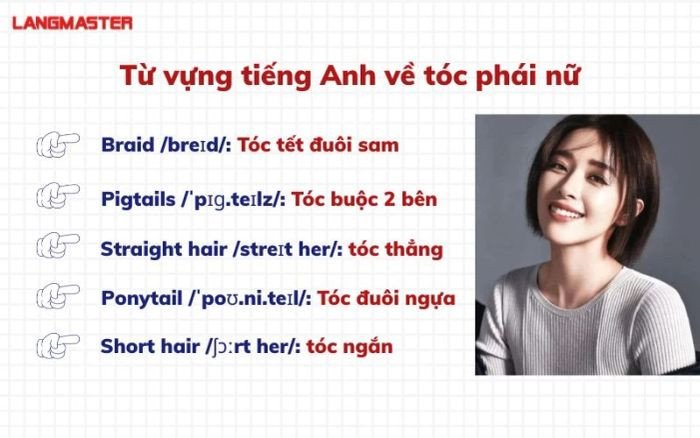 LANGMASTER

Từ vựng tiếng Anh về tóc phái nữ

Braid /breɪd/: Tóc tết đuôi sam

Pigtails /ˈpɪɡ.teɪlz/: Tóc buộc 2 bên

Straight hair /streɪt her/: tóc thẳng

Ponytail /ˈpoʊ.ni.teɪl/: Tóc đuôi ngựa

Short hair /ʃɔːrt her/: tóc ngắn